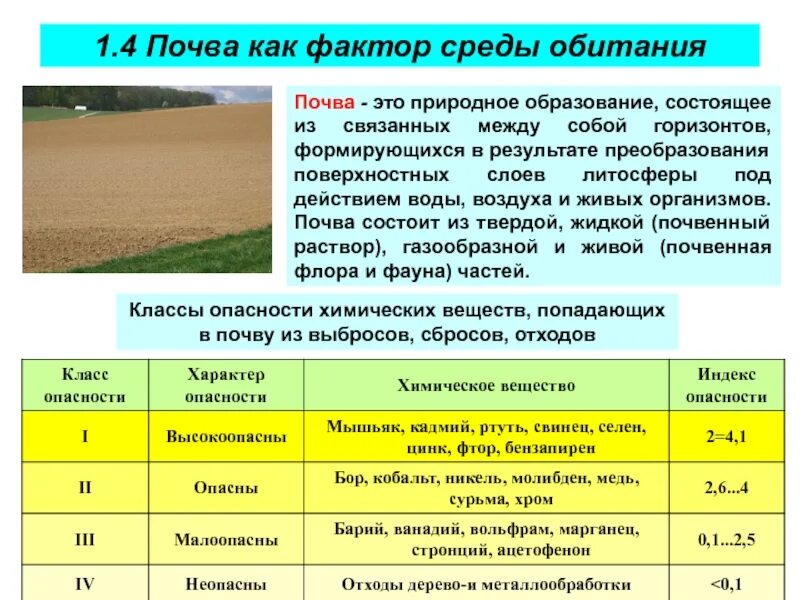 1.4 Почва как фактор среды обитания

Почва - это природное образование, состоящее из связанных между собой горизонтов, формирующихся в результате преобразования поверхностных слоев литосферы под действием воды, воздуха и живых организмов. Почва состоит из твердой, жидкой (почвенный раствор), газообразной и живой (почвенная флора и фауна) частей.

Классы опасности химических веществ, попадающих в почву из выбросов, сбросов, отходов

| Класс опасности | Характер опасности | Химическое вещество | Индекс опасности |
|---|---|---|---|
| I | Высокоопасны | Мышьяк, кадмий, ртуть, свинец, селен, цинк, фтор, бензапирен | 2=4,1 |
| II | Опасны | Бор, кобальт, никель, молибден, медь, сурьма, хром | 2,6...4 |
| III | Малоопасны | Барий, ванадий, вольфрам, марганец, стронций, ацетофенон | 0,1...2,5 |
| IV | Неопасны | Отходы дерево-и металлообработки | <0,1 |